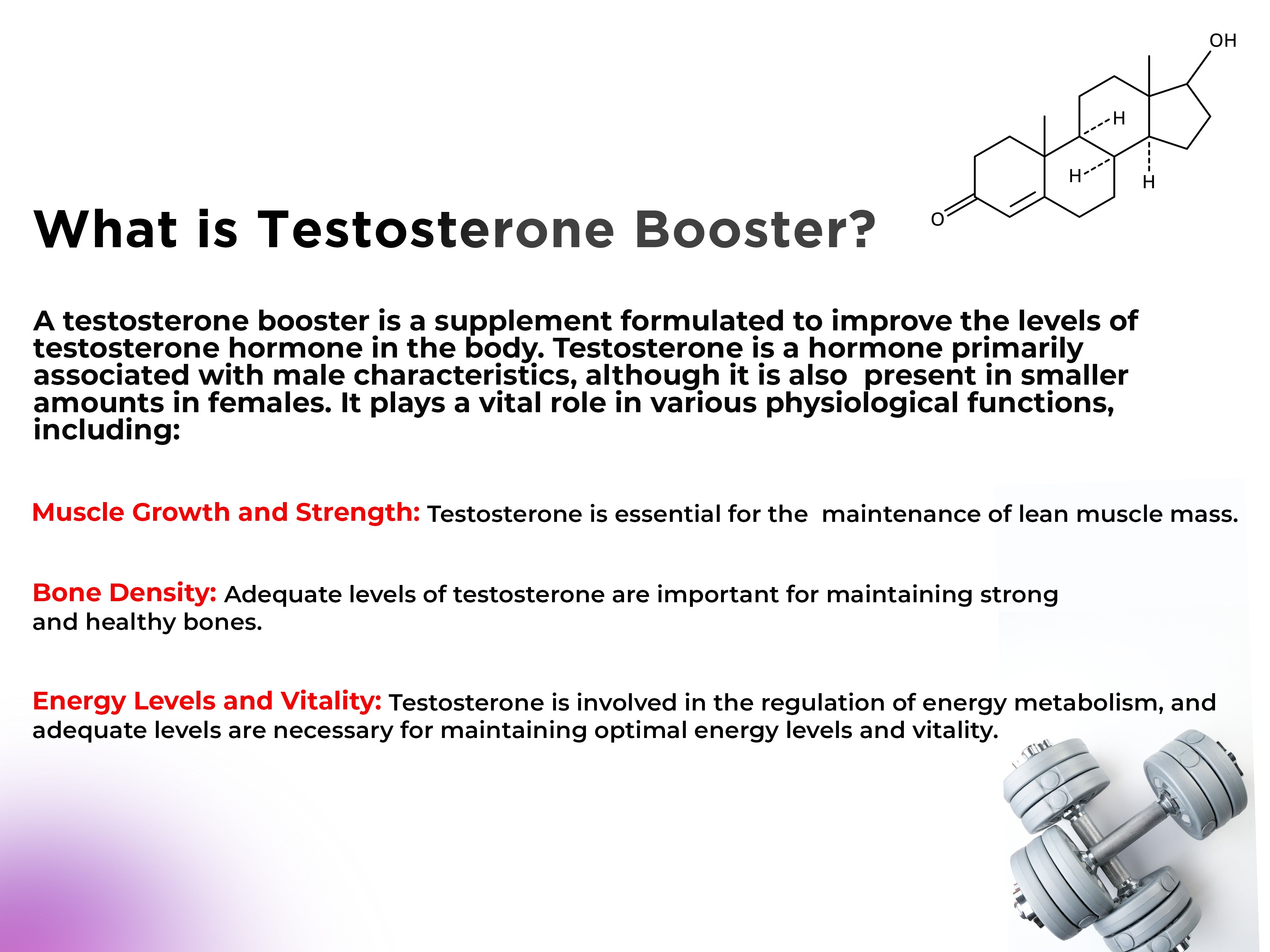 OH

H

H

H

O

What is Testosterone Booster?

A testosterone booster is a supplement formulated to improve the levels of testosterone hormone in the body. Testosterone is a hormone primarily associated with male characteristics, although it is also present in smaller amounts in females. It plays a vital role in various physiological functions, including:

Muscle Growth and Strength: Testosterone is essential for the maintenance of lean muscle mass.

Bone Density: Adequate levels of testosterone are important for maintaining strong and healthy bones.

Energy Levels and Vitality: Testosterone is involved in the regulation of energy metabolism, and adequate levels are necessary for maintaining optimal energy levels and vitality.